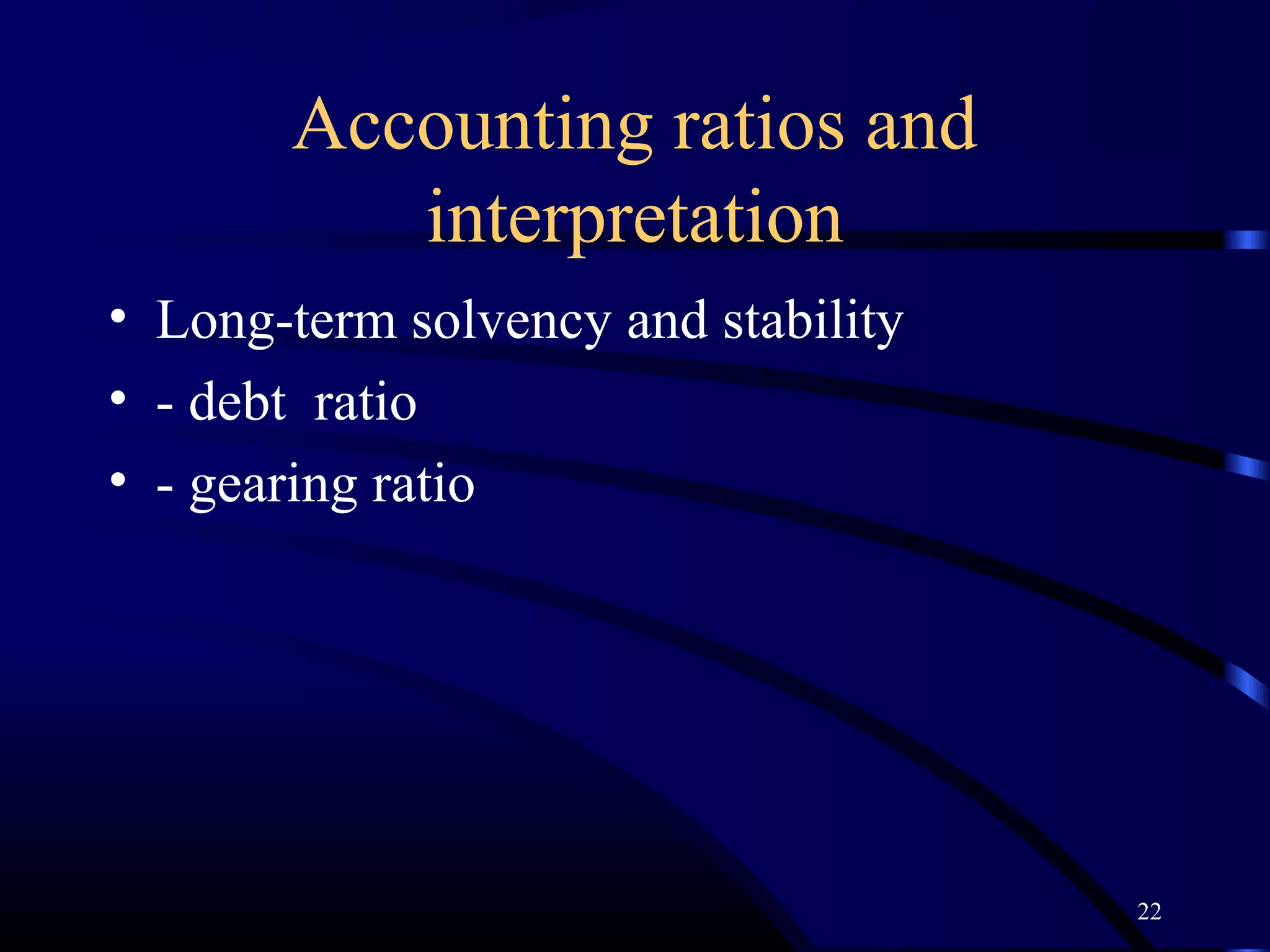 Accounting ratios and interpretation

• Long-term solvency and stability
• - debt ratio
• - gearing ratio

22